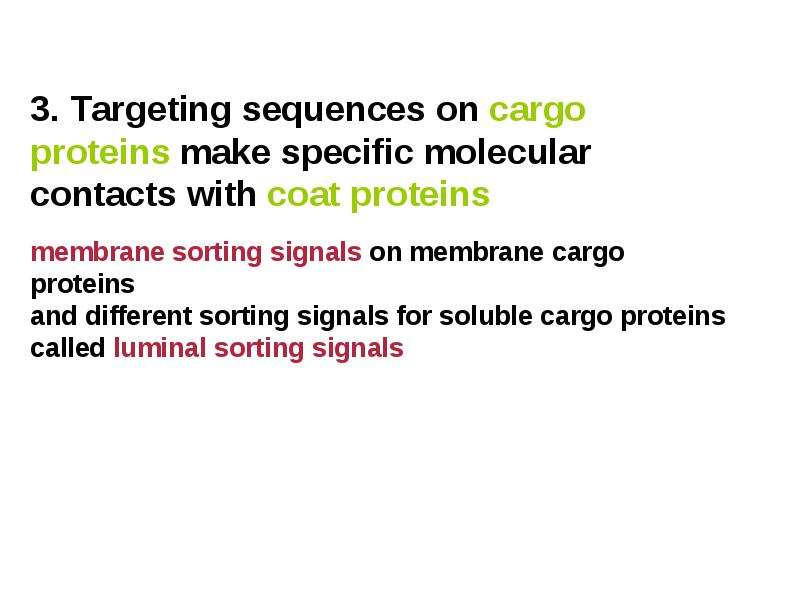 3. Targeting sequences on cargo proteins make specific molecular contacts with coat proteins

membrane sorting signals on membrane cargo proteins
and different sorting signals for soluble cargo proteins called luminal sorting signals